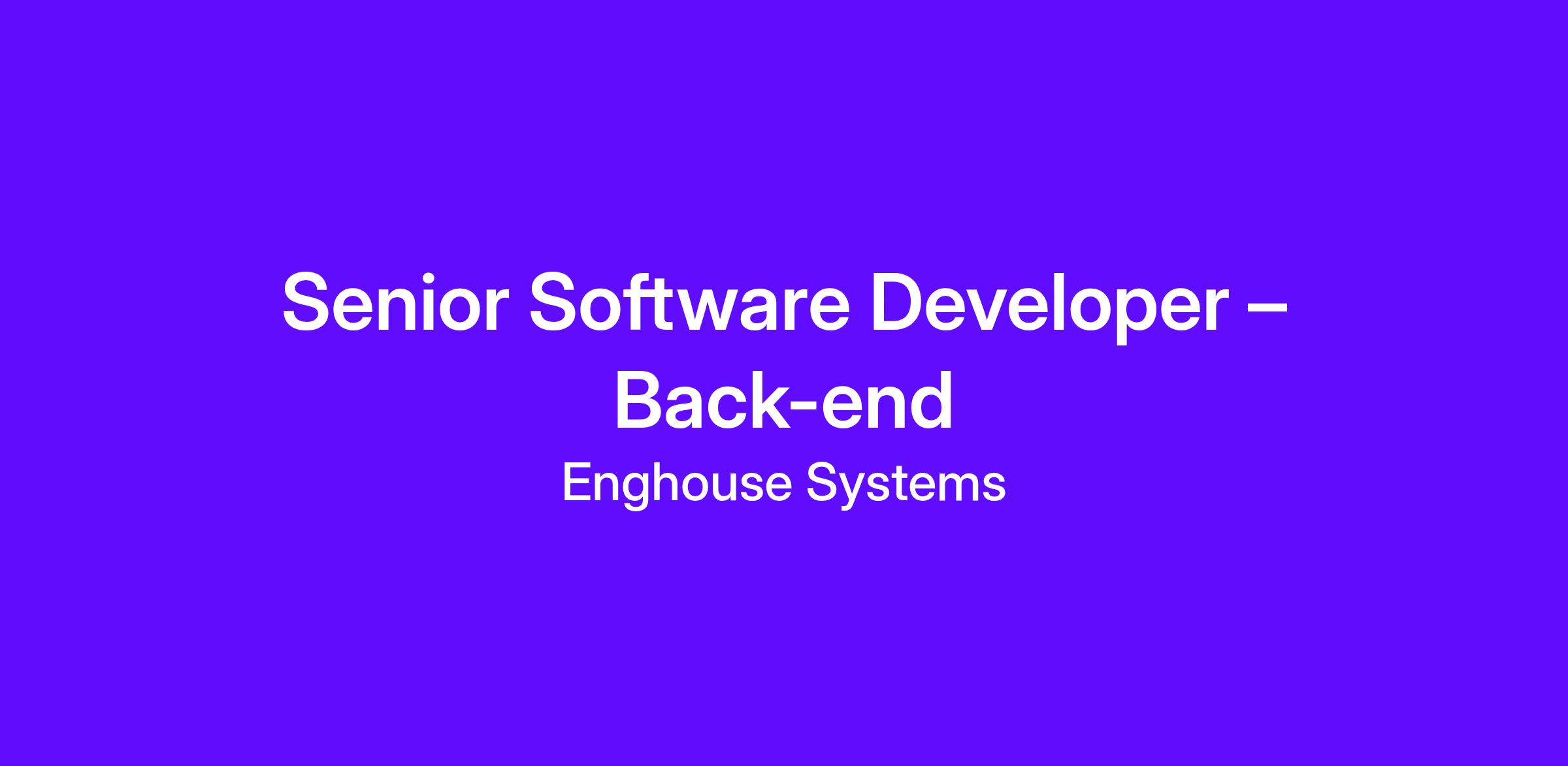 Senior Software Developer – Back-end

Enghouse Systems